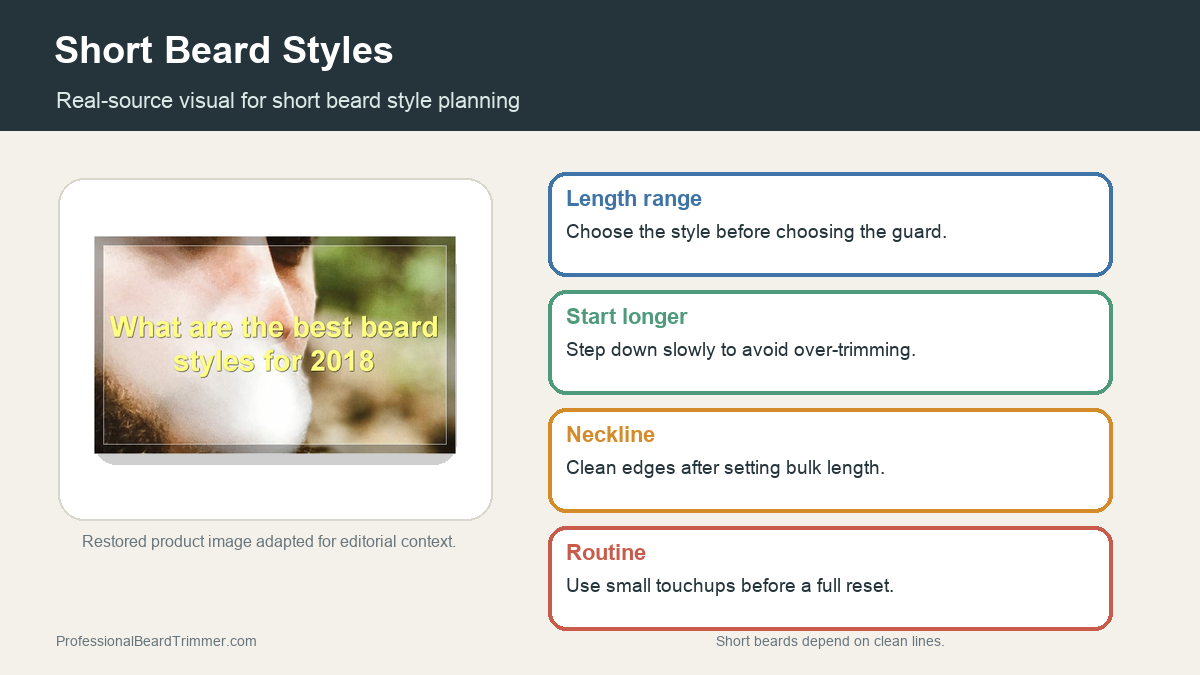 Short Beard Styles

Real-source visual for short beard style planning

What are the best beard styles for 2018

Restored product image adapted for editorial context.

Length range
Choose the style before choosing the guard.

Start longer
Step down slowly to avoid over-trimming.

Neckline
Clean edges after setting bulk length.

Routine
Use small touchups before a full reset.

ProfessionalBeardTrimmer.com

Short beards depend on clean lines.